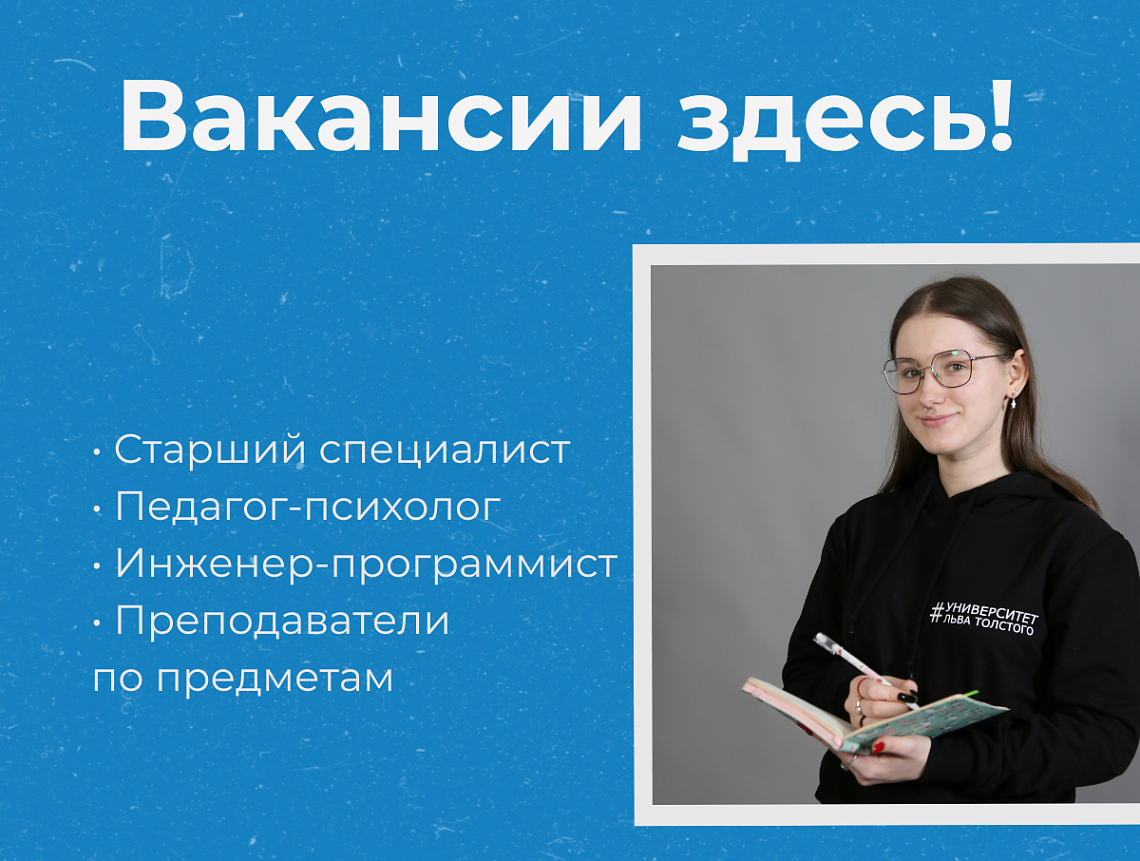 Вакансии здесь!

• Старший специалист
• Педагог-психолог
• Инженер-программист
• Преподаватели по предметам

#УНИВЕРСИТЕТ ЛЬВА ТОЛСТОГО